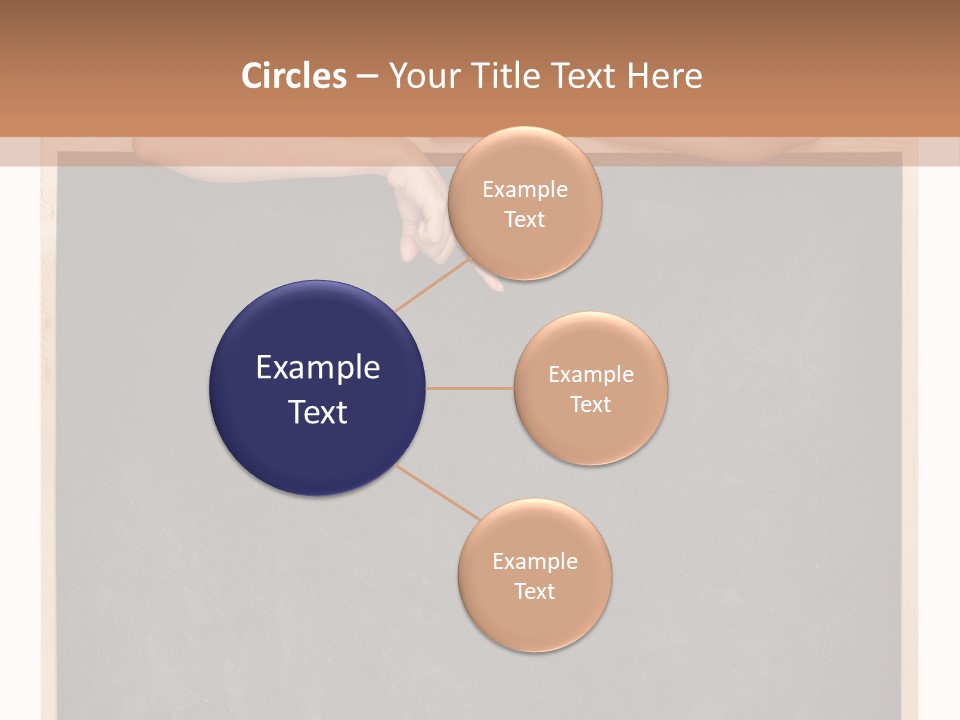 Circles – Your Title Text Here

Example Text

Example Text

Example Text

Example Text